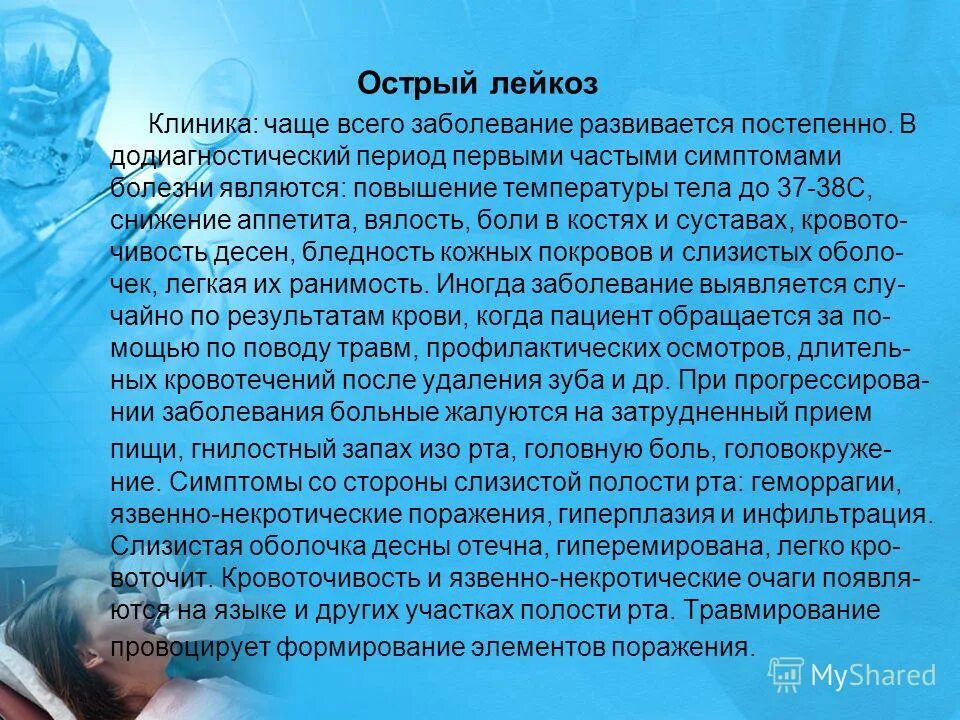 Острый лейкоз

Клиника: чаще всего заболевание развивается постепенно. В додиагностический период первыми частыми симптомами болезни являются: повышение температуры тела до 37-38С, снижение аппетита, вялость, боли в костях и суставах, кровоточивость десен, бледность кожных покровов и слизистых оболочек, легкая их ранимость. Иногда заболевание выявляется случайно по результатам крови, когда пациент обращается за помощью по поводу травм, профилактических осмотров, длительных кровотечений после удаления зуба и др. При прогрессировании заболевания больные жалуются на затрудненный прием пищи, гнилостный запах изо рта, головную боль, головокружение. Симптомы со стороны слизистой полости рта: геморрагии, язвенно-некротические поражения, гиперплазия и инфильтрация. Слизистая оболочка десны отечна, гиперемирована, легко кровоточит. Кровоточивость и язвенно-некротические очаги появляются на языке и других участках полости рта. Травмирование провоцирует формирование элементов поражения.

MyShared